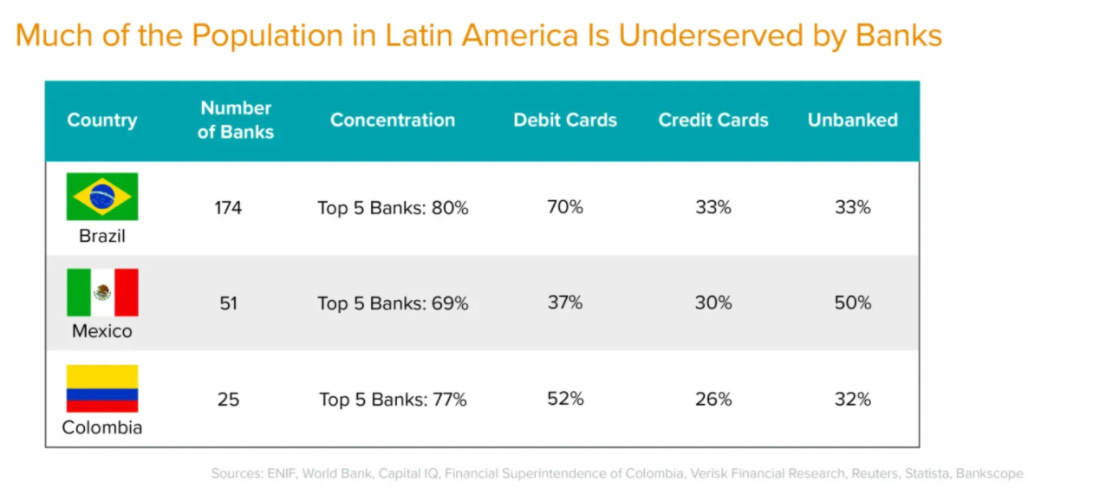 Much of the Population in Latin America Is Underserved by Banks

| Country | Number of Banks | Concentration | Debit Cards | Credit Cards | Unbanked |
|---|---|---|---|---|---|
| Brazil | 174 | Top 5 Banks: 80% | 70% | 33% | 33% |
| Mexico | 51 | Top 5 Banks: 69% | 37% | 30% | 50% |
| Colombia | 25 | Top 5 Banks: 77% | 52% | 26% | 32% |

Sources: ENIF, World Bank, Capital IQ, Financial Superintendence of Colombia, Verisk Financial Research, Reuters, Statista, Bankscope